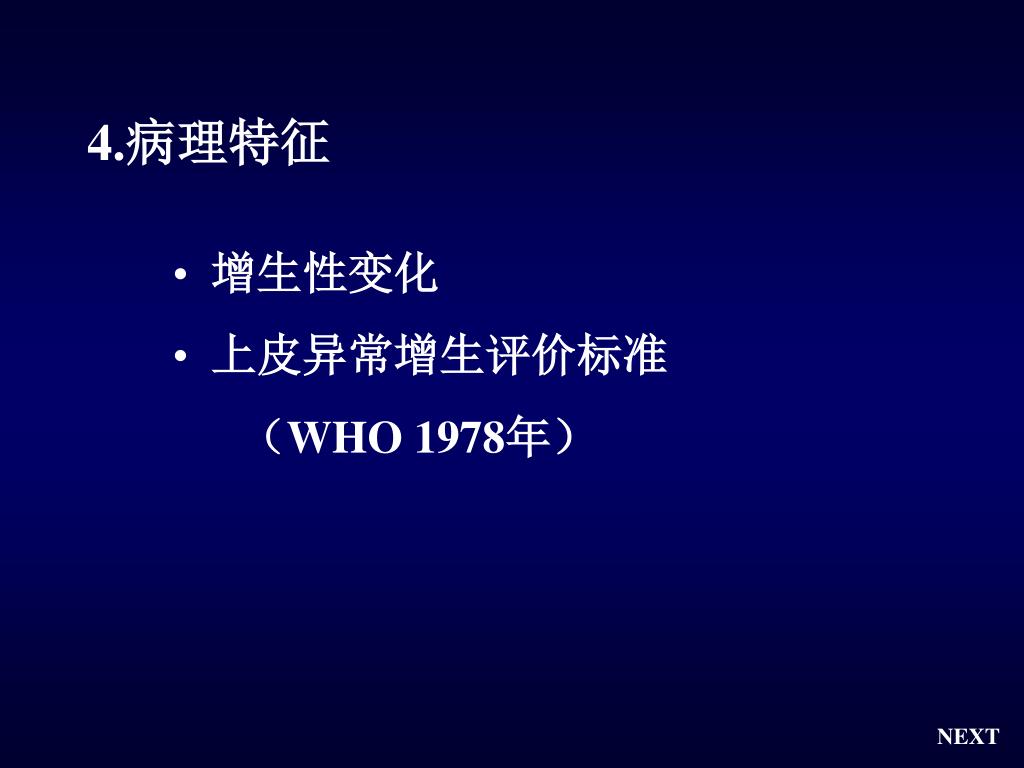 4.病理特征

• 增生性变化
• 上皮异常增生评价标准
（WHO 1978年）

NEXT